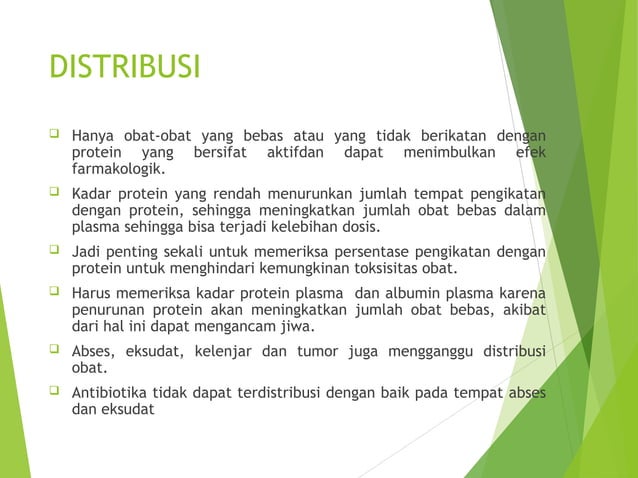 DISTRIBUSI

❑ Hanya obat-obat yang bebas atau yang tidak berikatan dengan protein yang bersifat aktifdan dapat menimbulkan efek farmakologik.

❑ Kadar protein yang rendah menurunkan jumlah tempat pengikatan dengan protein, sehingga meningkatkan jumlah obat bebas dalam plasma sehingga bisa terjadi kelebihan dosis.

❑ Jadi penting sekali untuk memeriksa persentase pengikatan dengan protein untuk menghindari kemungkinan toksisitas obat.

❑ Harus memeriksa kadar protein plasma dan albumin plasma karena penurunan protein akan meningkatkan jumlah obat bebas, akibat dari hal ini dapat mengancam jiwa.

❑ Abses, eksudat, kelenjar dan tumor juga mengganggu distribusi obat.

❑ Antibiotika tidak dapat terdistribusi dengan baik pada tempat abses dan eksudat